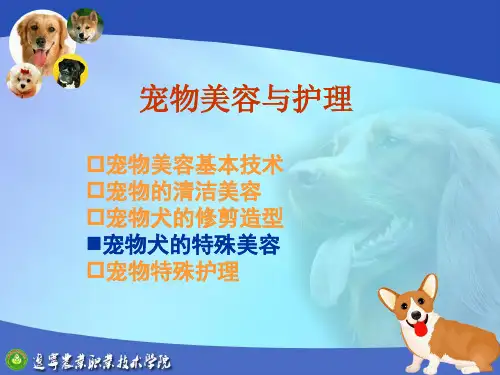 宠物美容与护理

□宠物美容基本技术
□宠物的清洁美容
□宠物犬的修剪造型
■宠物犬的特殊美容
□宠物特殊护理

辽宁农业职业技术学院